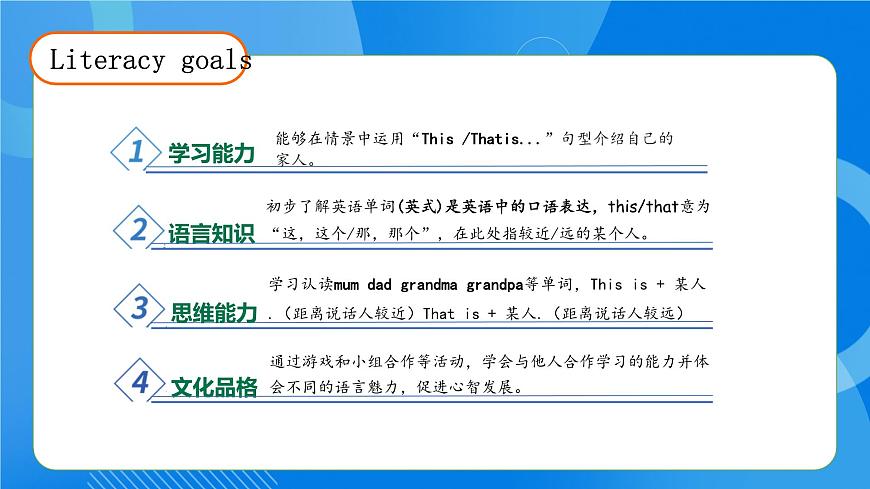 Literacy goals

1 学习能力 能够在情景中运用“This /Thatis...”句型介绍自己的家人。

2 语言知识 初步了解英语单词(英式)是英语中的口语表达，this/that意为“这，这个/那，那个”，在此处指较近/远的某个人。

3 思维能力 学习认读mum dad grandma grandpa等单词，This is + 某人.（距离说话人较近）That is + 某人.（距离说话人较远）

4 文化品格 通过游戏和小组合作等活动，学会与他人合作学习的能力并体会不同的语言魅力，促进心智发展。